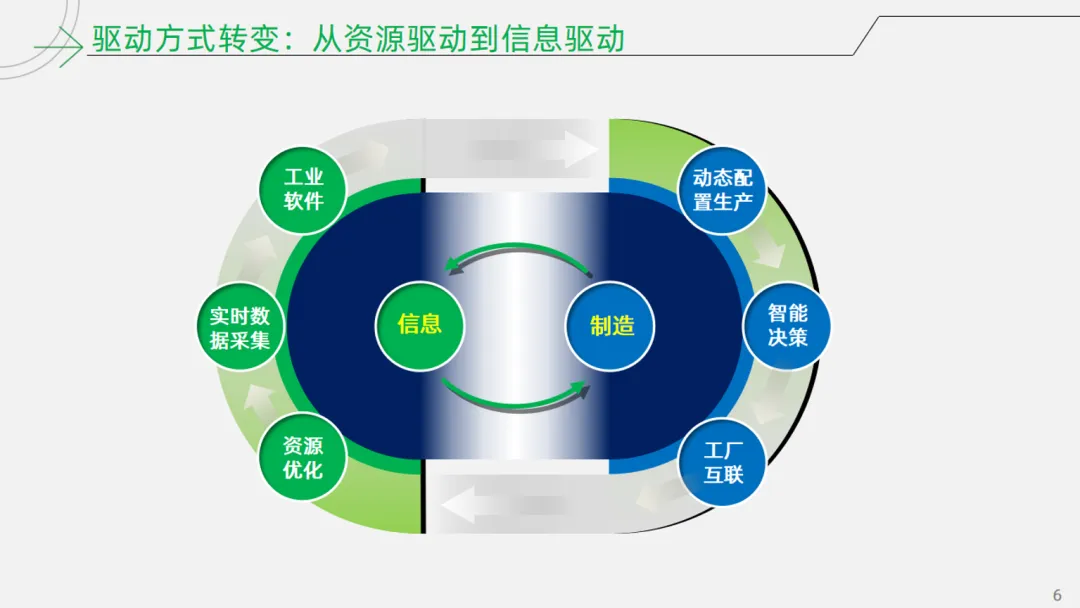 驱动方式转变：从资源驱动到信息驱动

工业软件

实时数据采集

资源优化

信息

制造

动态配置生产

智能决策

工厂互联

6